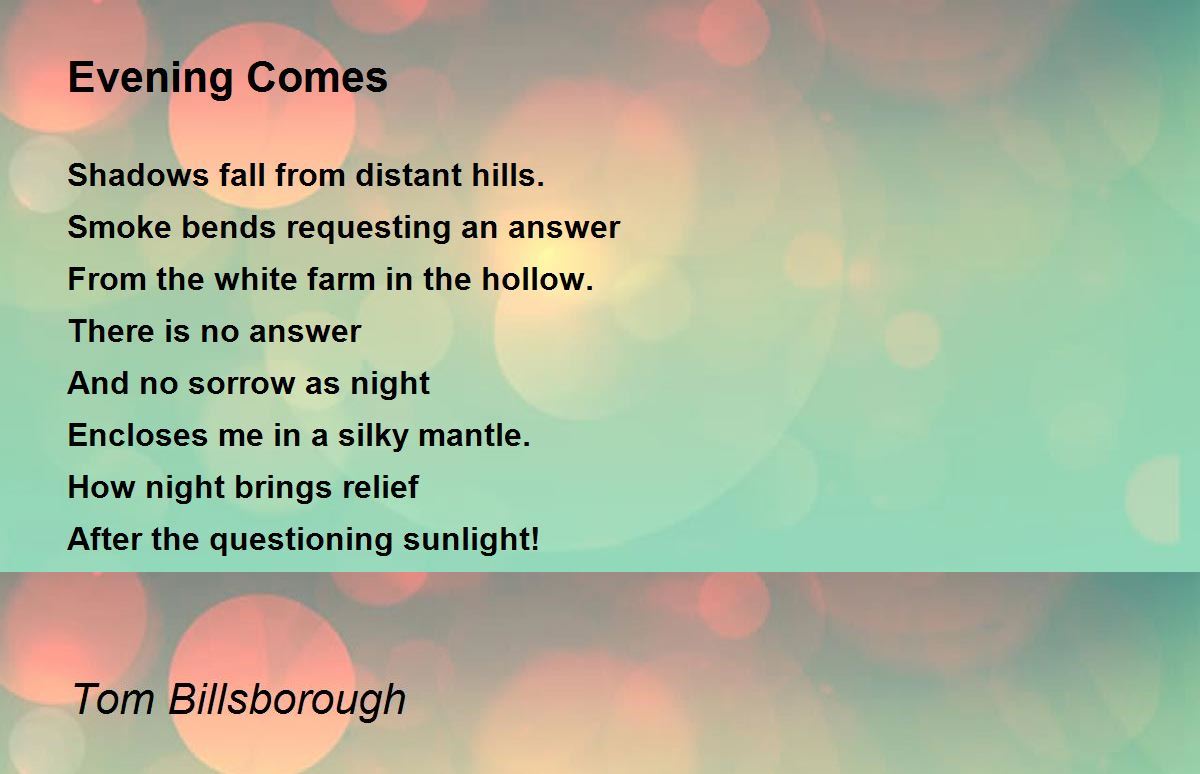 Evening Comes

Shadows fall from distant hills.
Smoke bends requesting an answer
From the white farm in the hollow.
There is no answer
And no sorrow as night
Encloses me in a silky mantle.
How night brings relief
After the questioning sunlight!

Tom Billsborough